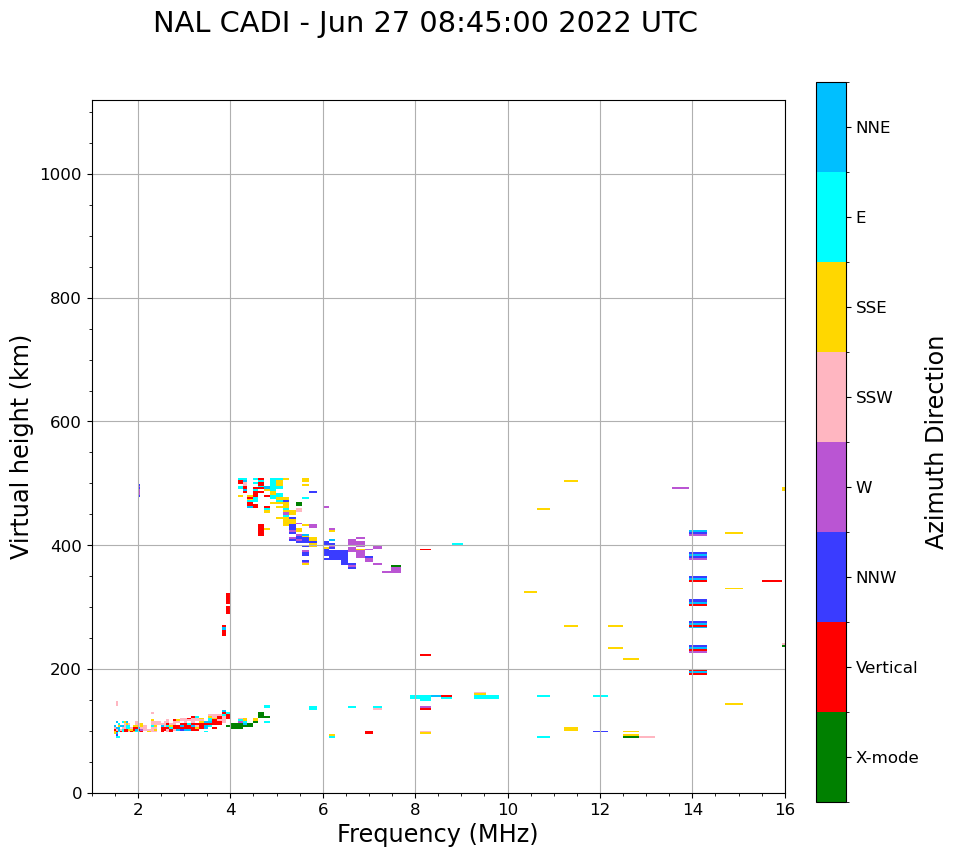 NAL CADI - Jun 27 08:45:00 2022 UTC

Virtual height (km)

1000
800
600
400
200
0

2
4
6
8
10
12
14
16

Frequency (MHz)

NNE
E
SSE
SSW
W
NNW
Vertical
X-mode

Azimuth Direction